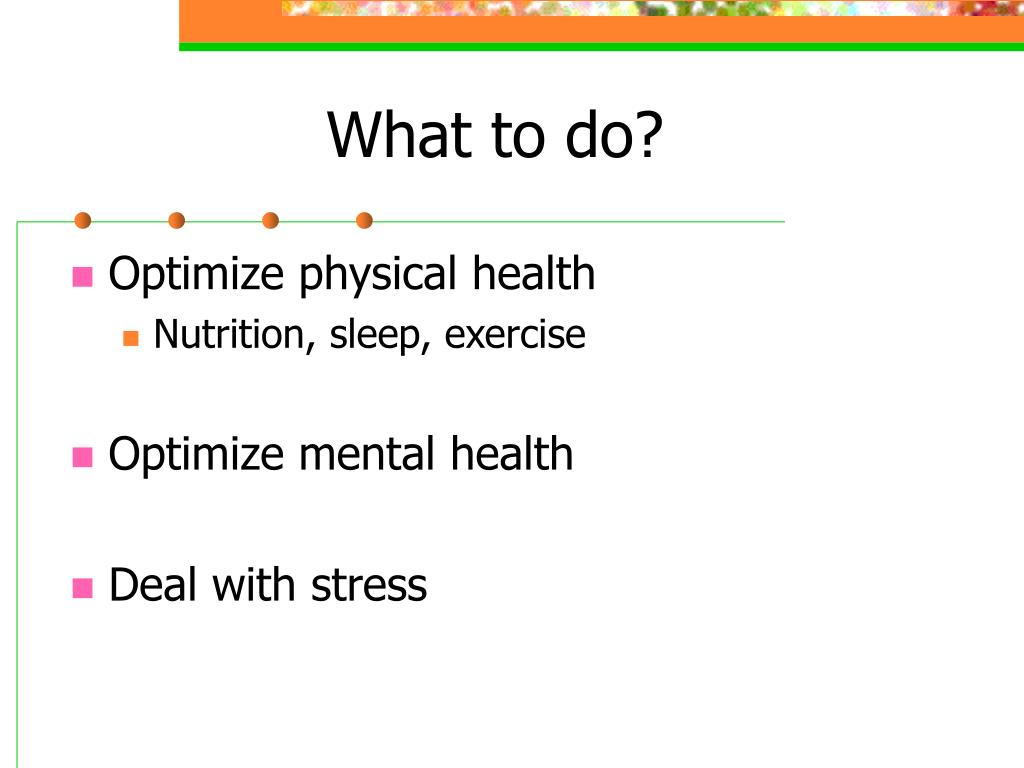 What to do?

Optimize physical health

Nutrition, sleep, exercise

Optimize mental health

Deal with stress